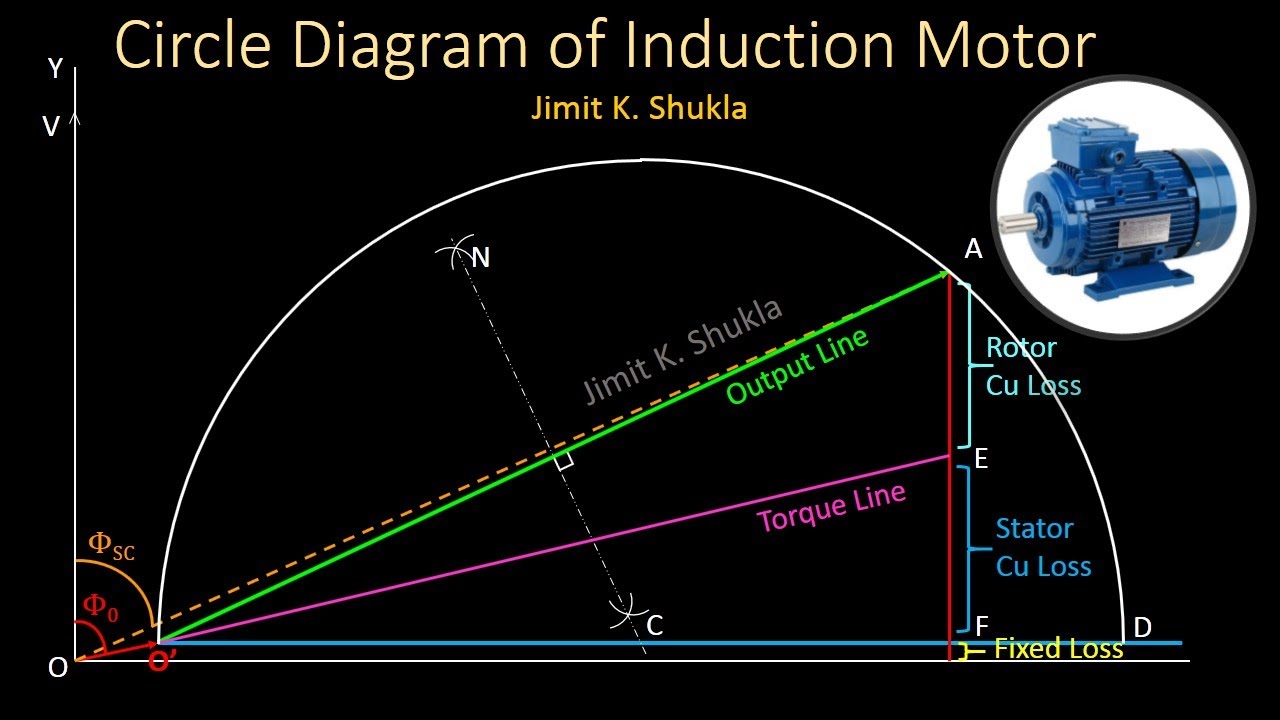 Circle Diagram of Induction Motor

Jimit K. Shukla

Y

V

N

A

Jimit K. Shukla

Output Line

Rotor Cu Loss

E

Torque Line

Stator Cu Loss

$\Phi_{SC}$

$\Phi_0$

C

F

D

Fixed Loss

O

O'